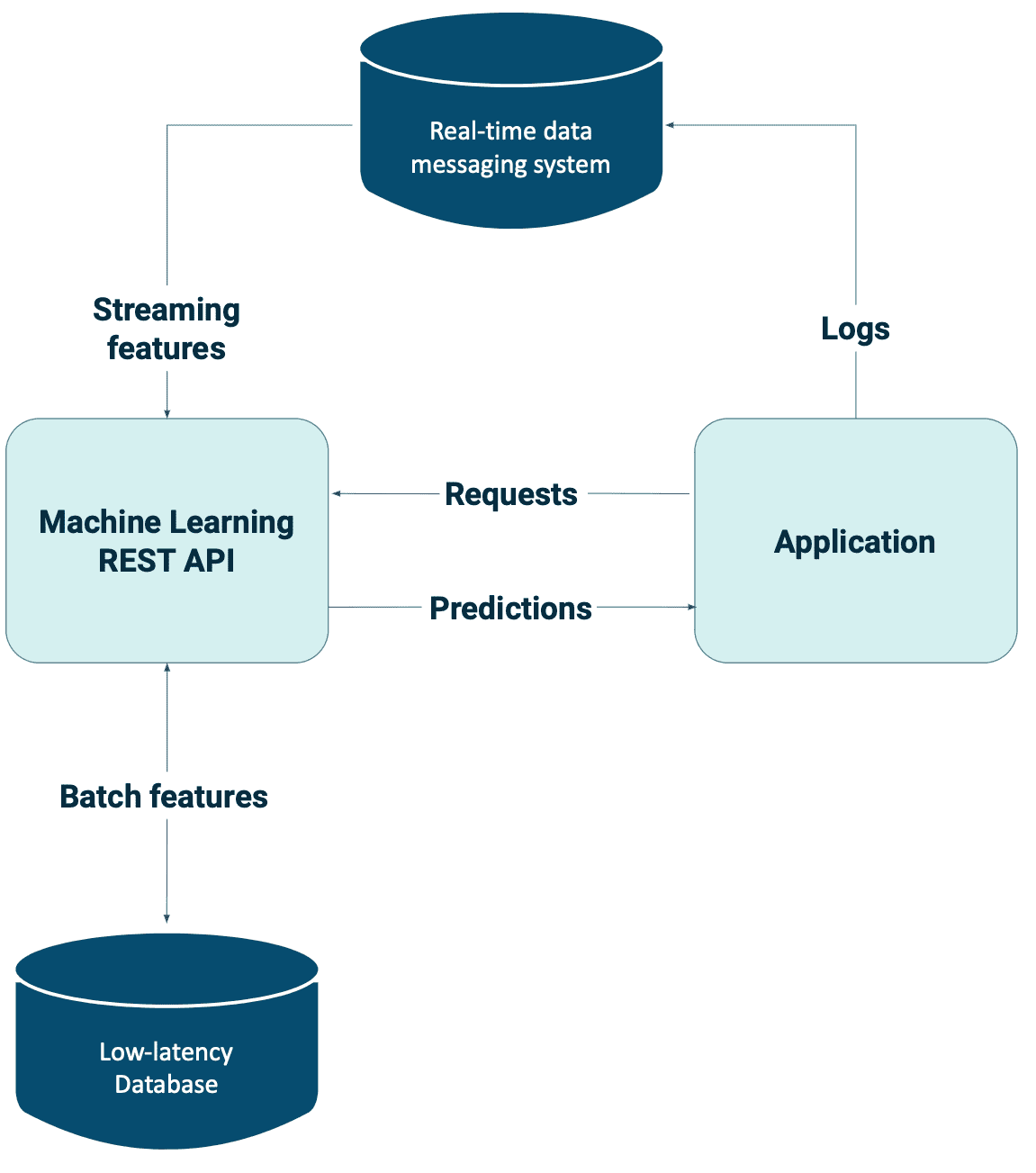 Real-time data messaging system

Streaming features

Logs

Machine Learning REST API

Requests

Predictions

Application

Batch features

Low-latency Database